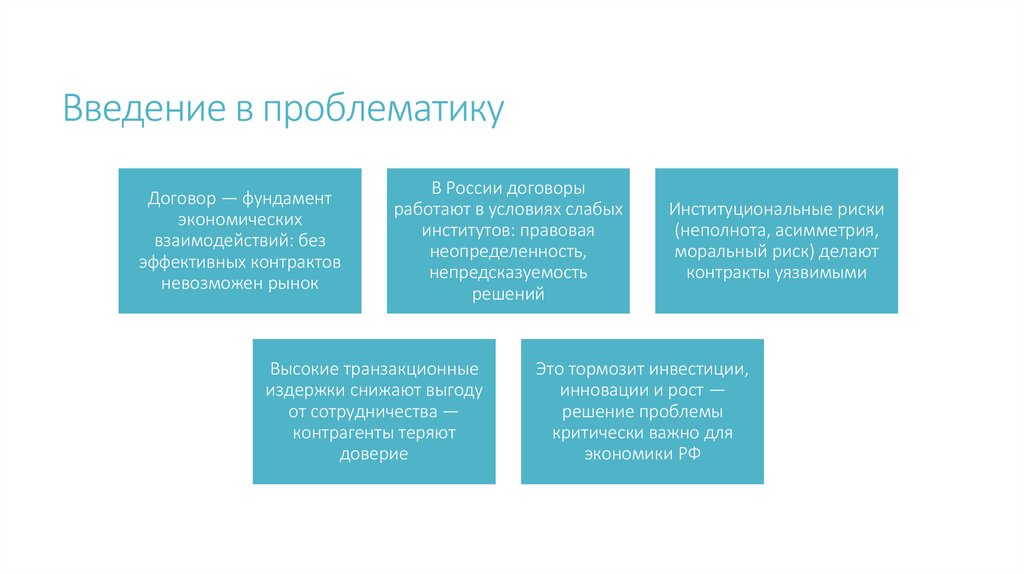 Введение в проблематику

Договор — фундамент экономических взаимодействий: без эффективных контрактов невозможен рынок

В России договоры работают в условиях слабых институтов: правовая неопределенность, непредсказуемость решений

Институциональные риски (неполнота, асимметрия, моральный риск) делают контракты уязвимыми

Высокие транзакционные издержки снижают выгоду от сотрудничества — контрагенты теряют доверие

Это тормозит инвестиции, инновации и рост — решение проблемы критически важно для экономики РФ